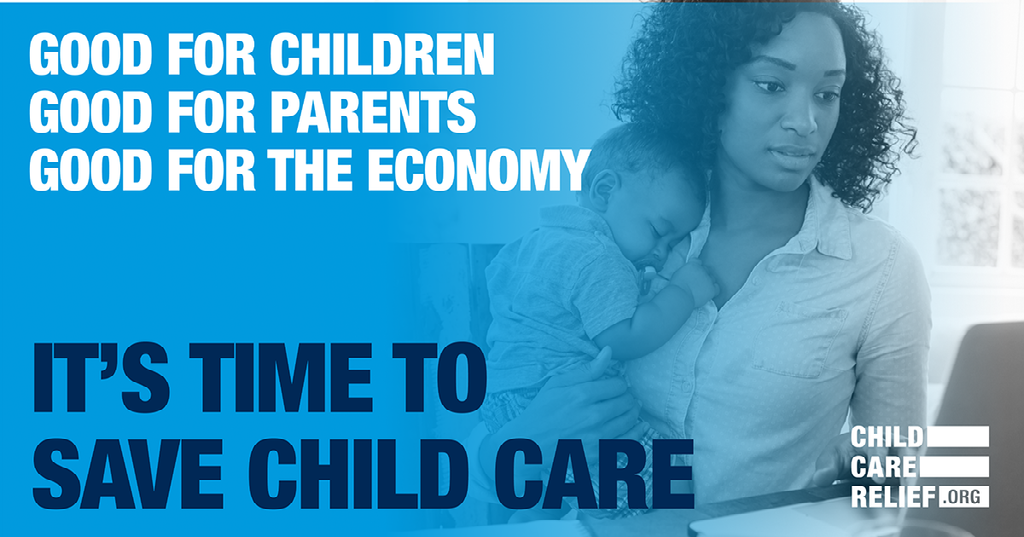 GOOD FOR CHILDREN
GOOD FOR PARENTS
GOOD FOR THE ECONOMY

IT'S TIME TO
SAVE CHILD CARE

CHILD
CARE
RELIEF.ORG